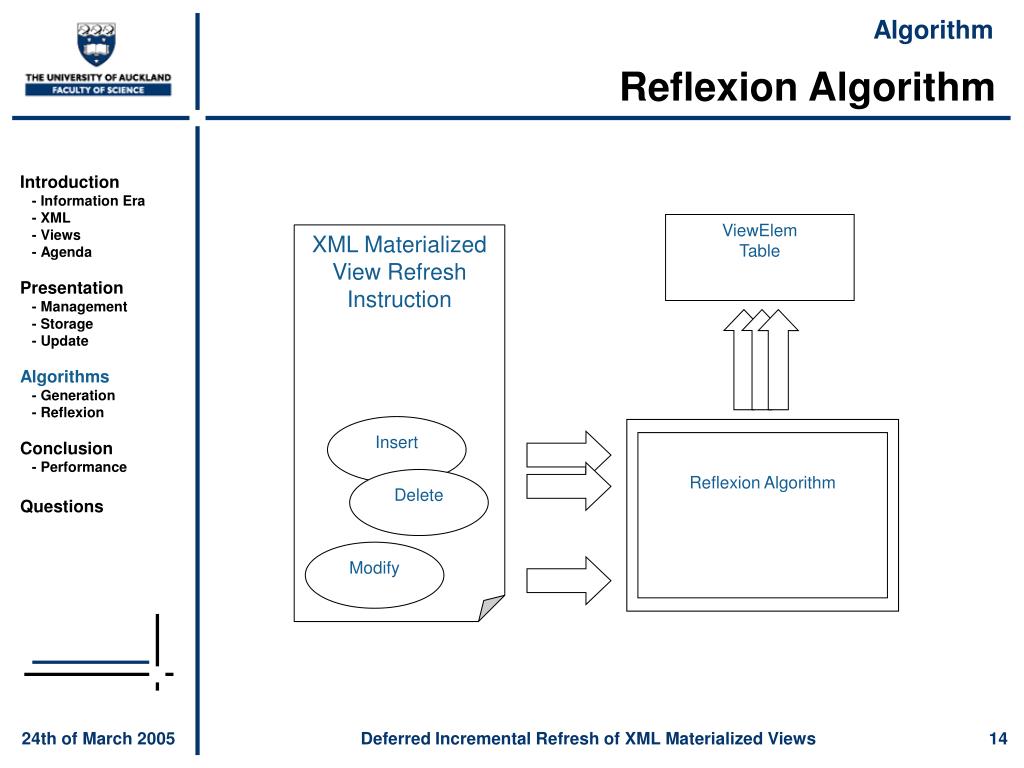 THE UNIVERSITY OF AUCKLAND
FACULTY OF SCIENCE

Algorithm

Reflexion Algorithm

Introduction
- Information Era
- XML
- Views
- Agenda

Presentation
- Management
- Storage
- Update

Algorithms
- Generation
- Reflexion

Conclusion
- Performance

Questions

XML Materialized View Refresh Instruction

Insert

Delete

Modify

ViewElem Table

Reflexion Algorithm

24th of March 2005

Deferred Incremental Refresh of XML Materialized Views

14